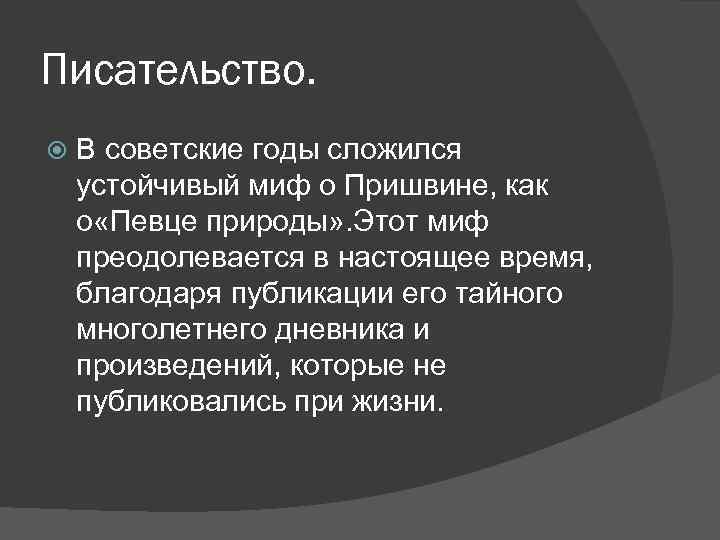 Писательство.

В советские годы сложился устойчивый миф о Пришвине, как о«Певце природы».Этот миф преодолевается в настоящее время, благодаря публикации его тайного многолетнего дневника и произведений, которые не публиковались при жизни.